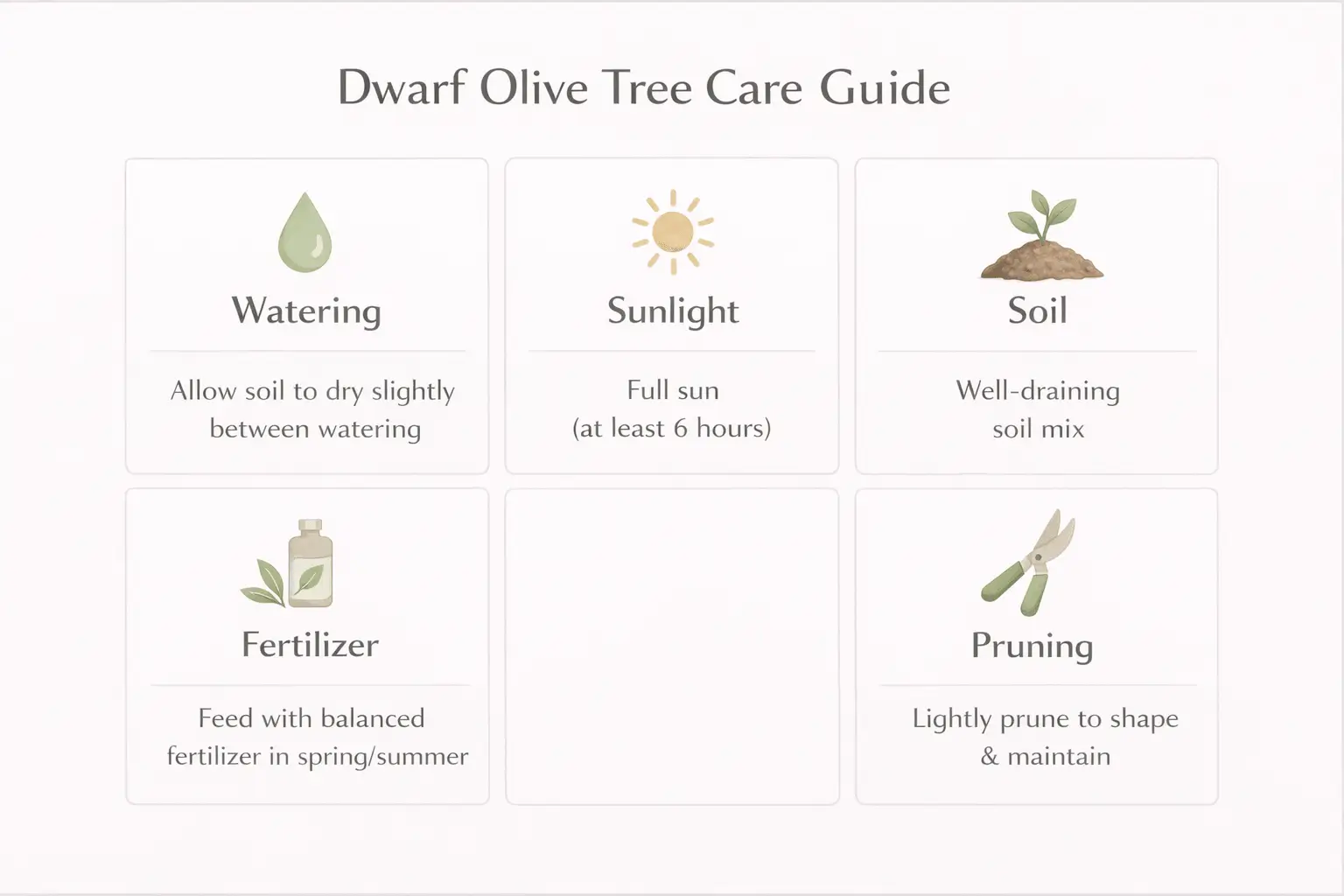 Dwarf Olive Tree Care Guide

Watering

Allow soil to dry slightly between watering

Sunlight

Full sun (at least 6 hours)

Soil

Well-draining soil mix

Fertilizer

Feed with balanced fertilizer in spring/summer

Pruning

Lightly prune to shape & maintain